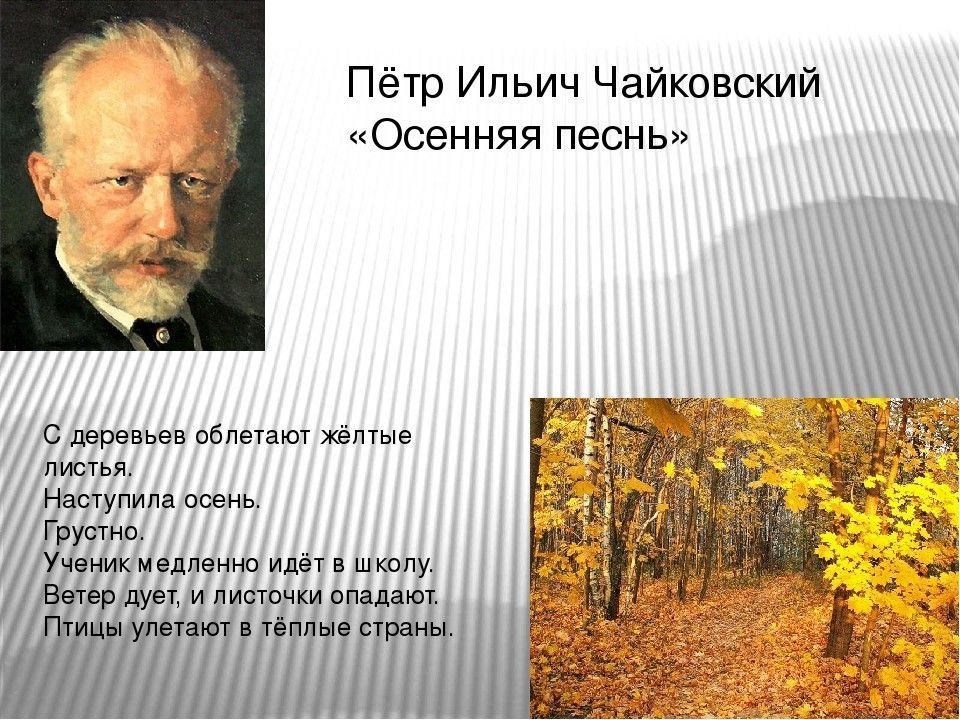 Пётр Ильич Чайковский
«Осенняя песнь»

С деревьев облетают жёлтые листья.
Наступила осень.
Грустно.
Ученик медленно идёт в школу.
Ветер дует, и листочки опадают.
Птицы улетают в тёплые страны.